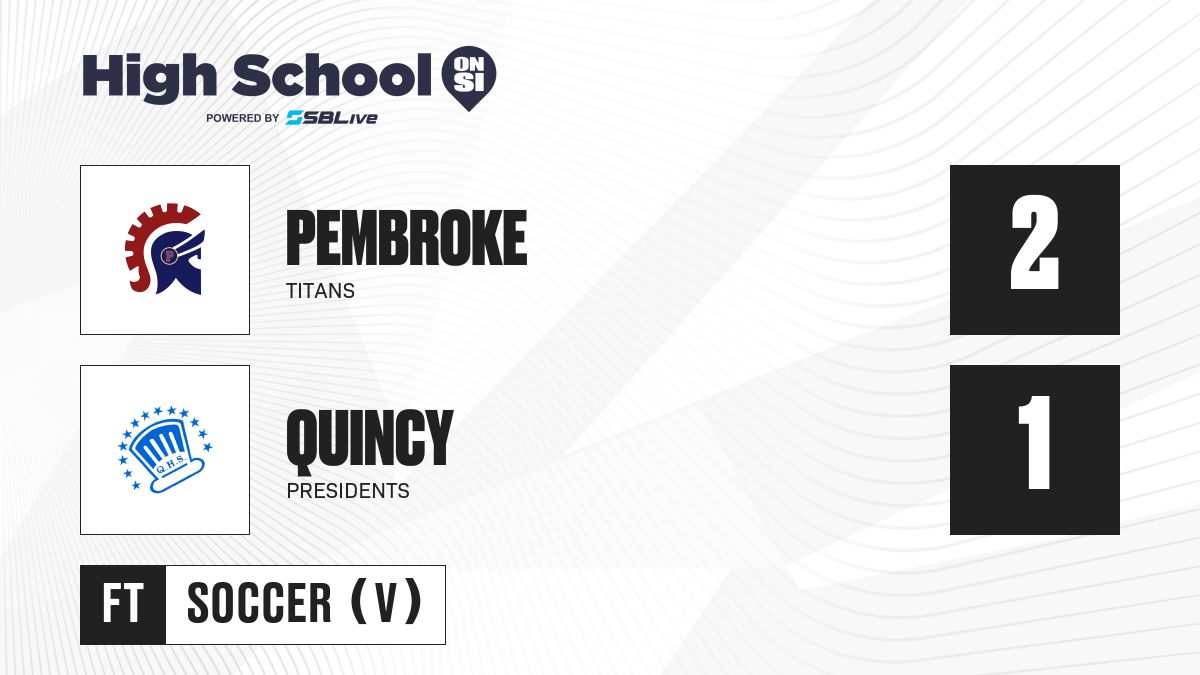 High School ON SI
POWERED BY SBLive

PEMBROKE
TITANS

2

Q.H.S.

QUINCY
PRESIDENTS

1

FT SOCCER (V)